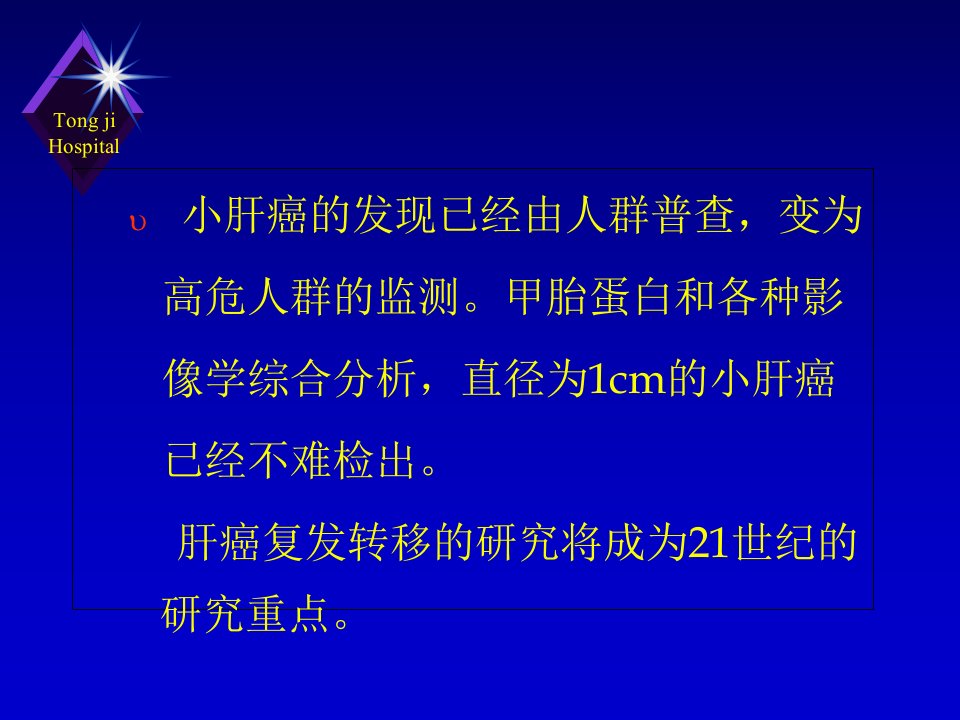 Tong ji
Hospital

υ 小肝癌的发现已经由人群普查，变为高危人群的监测。甲胎蛋白和各种影像学综合分析，直径为1cm的小肝癌已经不难检出。

肝癌复发转移的研究将成为21世纪的研究重点。